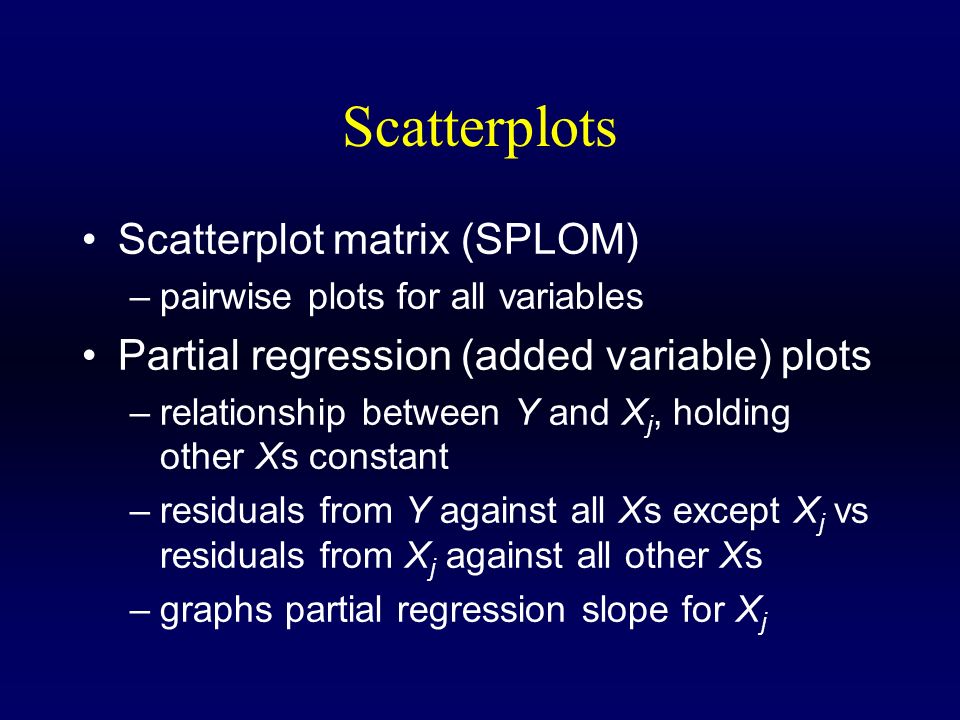 Scatterplots

• Scatterplot matrix (SPLOM)
– pairwise plots for all variables

• Partial regression (added variable) plots
– relationship between $Y$ and $X_j$, holding other $X$s constant
– residuals from $Y$ against all $X$s except $X_j$ vs residuals from $X_j$ against all other $X$s
– graphs partial regression slope for $X_j$